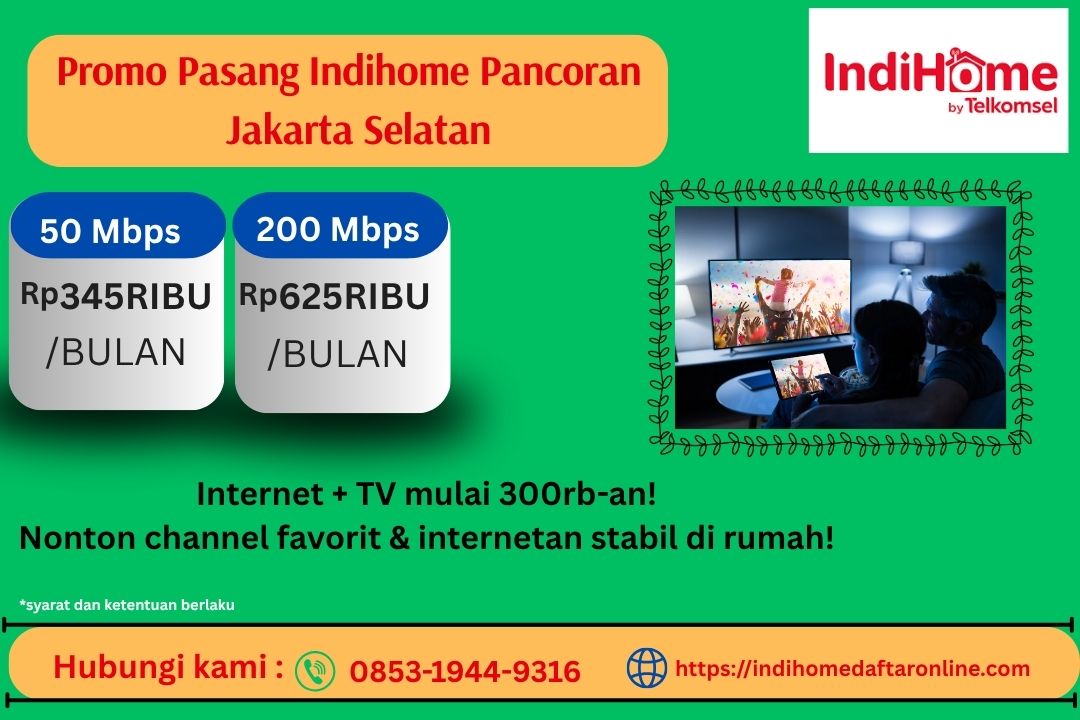 Promo Pasang Indihome Pancoran Jakarta Selatan

IndiHome by Telkomsel

50 Mbps
Rp345RIBU /BULAN

200 Mbps
Rp625RIBU /BULAN

Internet + TV mulai 300rb-an!
Nonton channel favorit & internetan stabil di rumah!

*syarat dan ketentuan berlaku

Hubungi kami : 0853-1944-9316 https://indihomedaftaronline.com